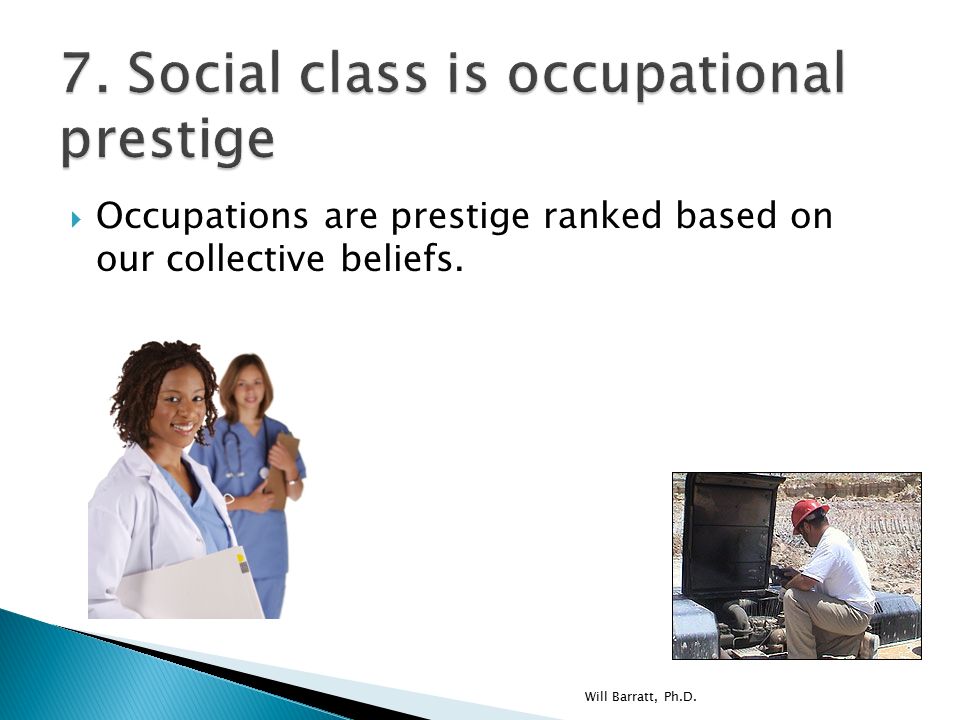 7. Social class is occupational prestige

Occupations are prestige ranked based on our collective beliefs.

Will Barratt, Ph.D.